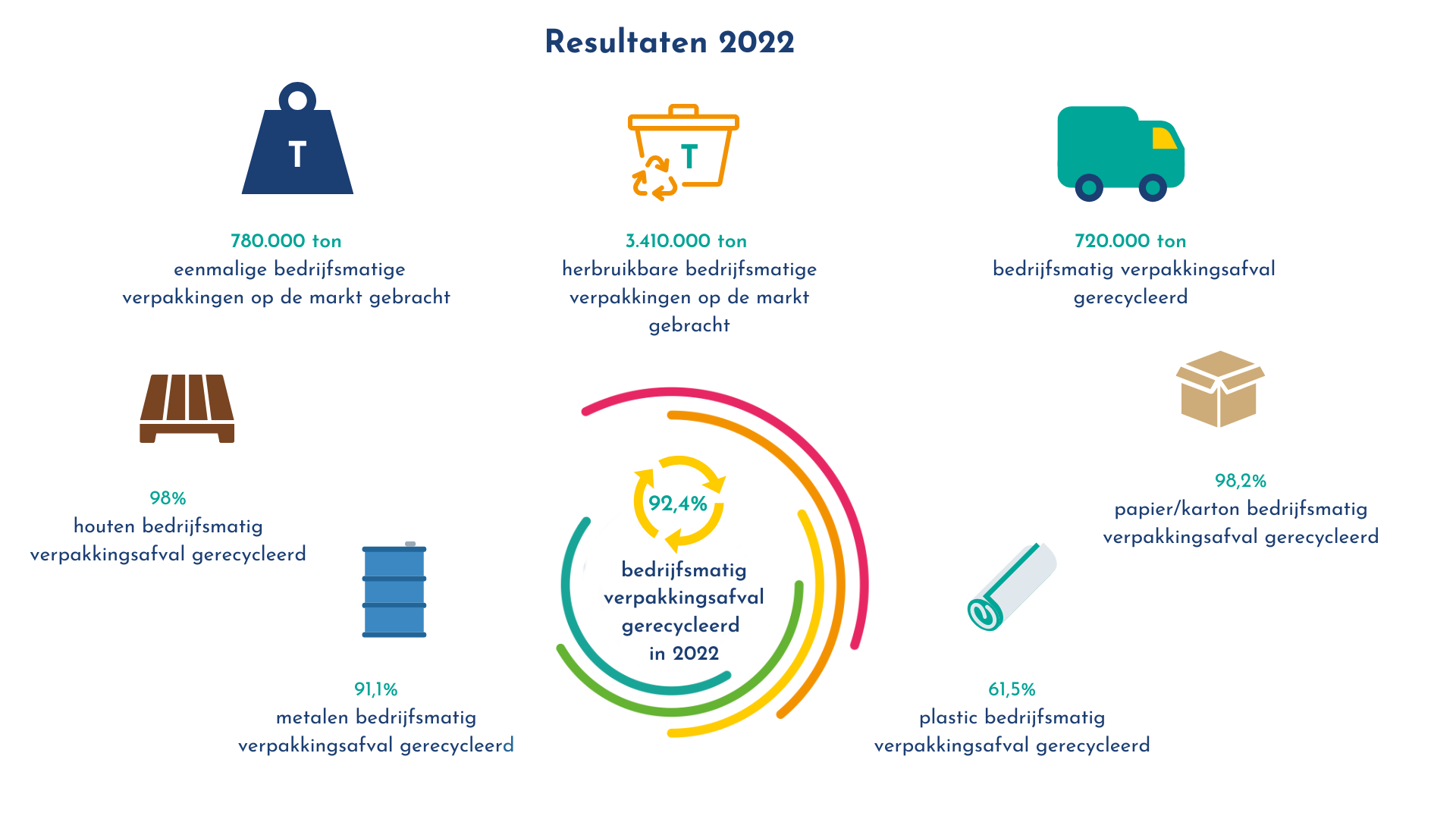 Resultaten 2022

T

780.000 ton
eenmalige bedrijfsmatige verpakkingen op de markt gebracht

T

3.410.000 ton
herbruikbare bedrijfsmatige verpakkingen op de markt gebracht

720.000 ton
bedrijfsmatig verpakkingsafval gerecycleerd

98%
houten bedrijfsmatig verpakkingsafval gerecycleerd

92,4%
bedrijfsmatig verpakkingsafval gerecycleerd in 2022

98,2%
papier/karton bedrijfsmatig verpakkingsafval gerecycleerd

91,1%
metalen bedrijfsmatig verpakkingsafval gerecycleerd

61,5%
plastic bedrijfsmatig verpakkingsafval gerecycleerd